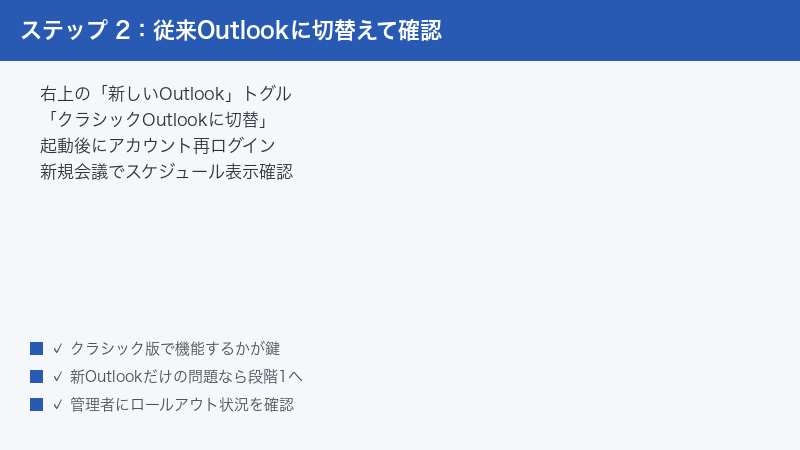 ステップ 2：従来Outlookに切替えて確認

右上の「新しいOutlook」トグル
「クラシックOutlookに切替」
起動後にアカウント再ログイン
新規会議でスケジュール表示確認

✓ クラシック版で機能するかが鍵
✓ 新Outlookだけの問題なら段階1へ
✓ 管理者にロールアウト状況を確認